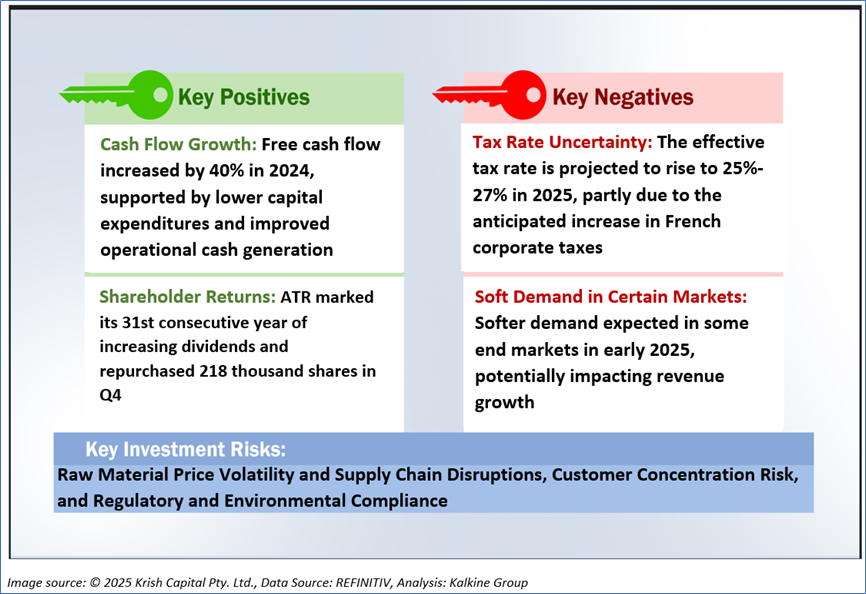 Key Positives

Cash Flow Growth: Free cash flow increased by 40% in 2024, supported by lower capital expenditures and improved operational cash generation

Shareholder Returns: ATR marked its 31st consecutive year of increasing dividends and repurchased 218 thousand shares in Q4

Key Negatives

Tax Rate Uncertainty: The effective tax rate is projected to rise to 25%-27% in 2025, partly due to the anticipated increase in French corporate taxes

Soft Demand in Certain Markets: Softer demand expected in some end markets in early 2025, potentially impacting revenue growth

Key Investment Risks:

Raw Material Price Volatility and Supply Chain Disruptions, Customer Concentration Risk, and Regulatory and Environmental Compliance

Image source: © 2025 Krish Capital Pty. Ltd., Data Source: REFINITIV, Analysis: Kalkine Group